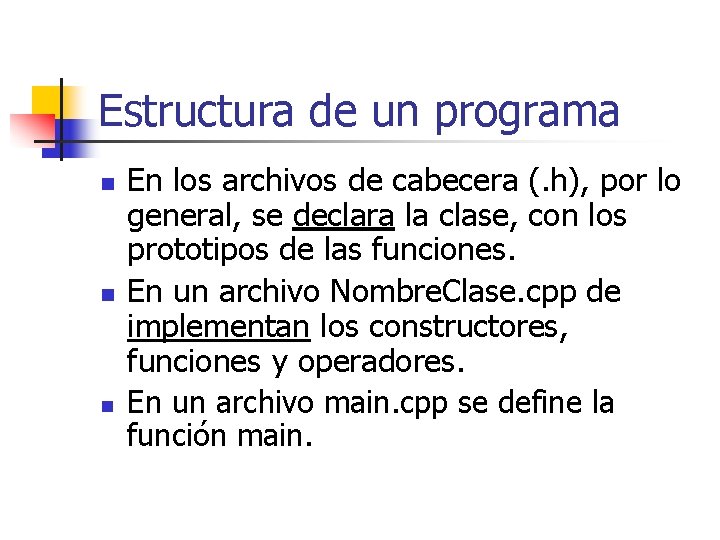 Estructura de un programa

- En los archivos de cabecera (.h), por lo general, se declara la clase, con los prototipos de las funciones.
- En un archivo NombreClase.cpp de implementan los constructores, funciones y operadores.
- En un archivo main.cpp se define la función main.